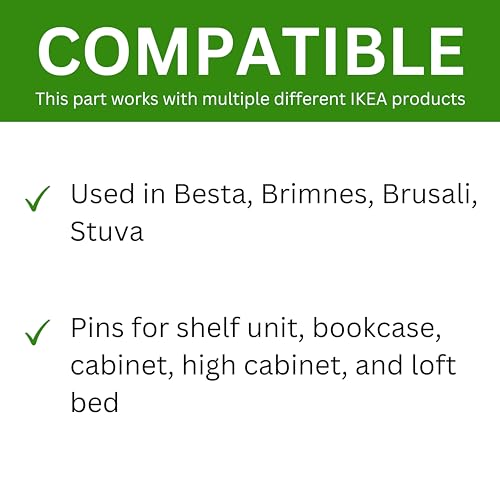 COMPATIBLE

This part works with multiple different IKEA products

✓ Used in Besta, Brimnes, Brusali, Stuva

✓ Pins for shelf unit, bookcase, cabinet, high cabinet, and loft bed